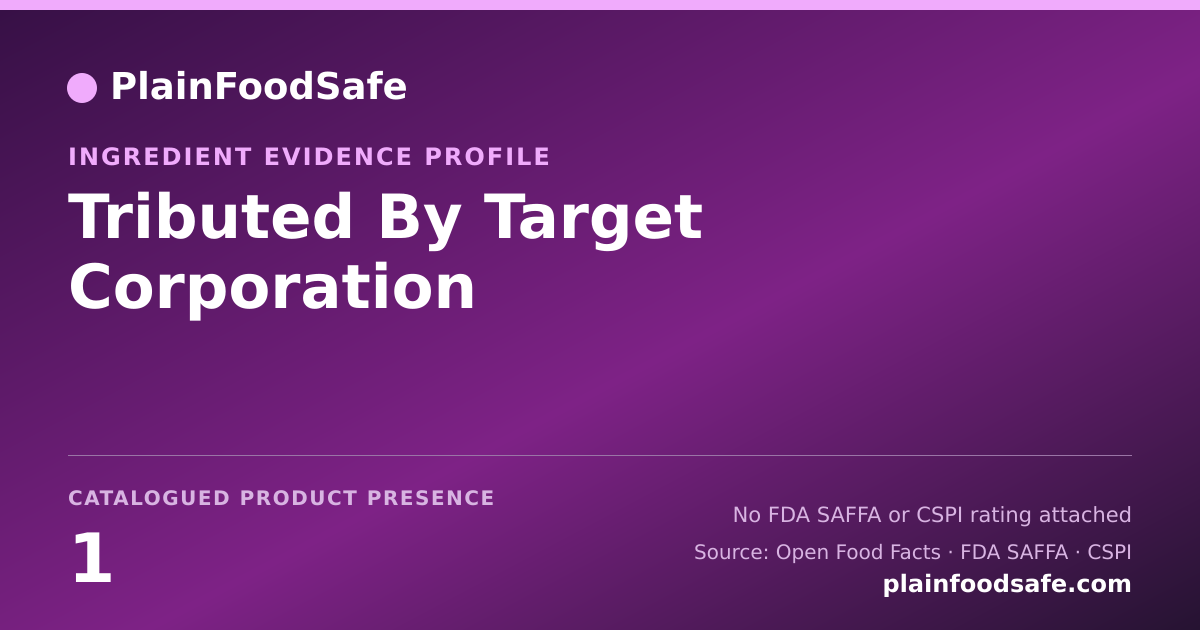 PlainFoodSafe

INGREDIENT EVIDENCE PROFILE

Tributed By Target Corporation

CATALOGUED PRODUCT PRESENCE

1

No FDA SAFFA or CSPI rating attached

Source: Open Food Facts · FDA SAFFA · CSPI

plainfoodsafe.com